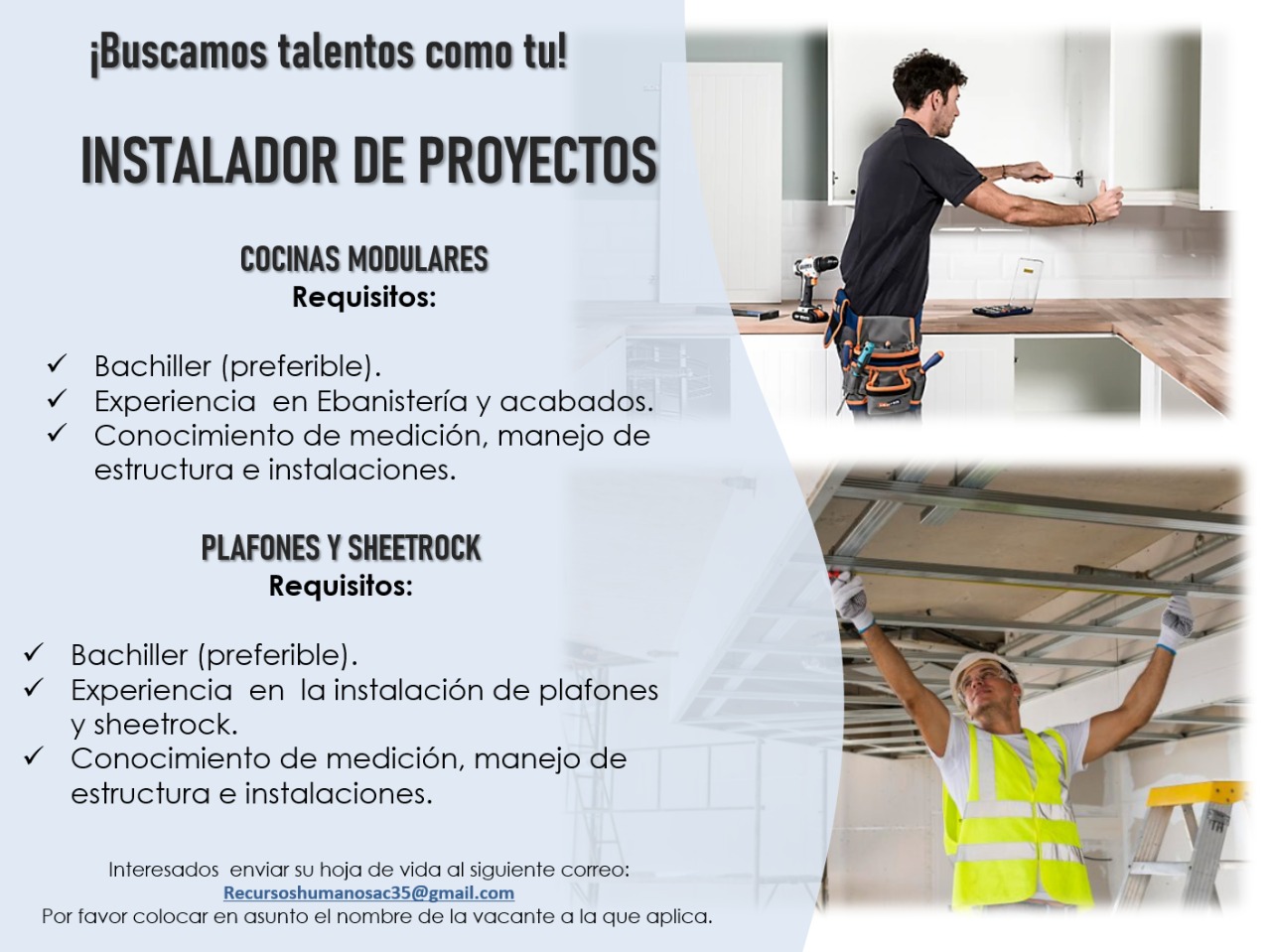 ¡Buscamos talentos como tu!

INSTALADOR DE PROYECTOS

COCINAS MODULARES
Requisitos:

✓ Bachiller (preferible).
✓ Experiencia en Ebanistería y acabados.
✓ Conocimiento de medición, manejo de estructura e instalaciones.

PLAFONES Y SHEETROCK
Requisitos:

✓ Bachiller (preferible).
✓ Experiencia en la instalación de plafones y sheetrock.
✓ Conocimiento de medición, manejo de estructura e instalaciones.

Interesados enviar su hoja de vida al siguiente correo:
Recursoshumanosac35@gmail.com
Por favor colocar en asunto el nombre de la vacante a la que aplica.